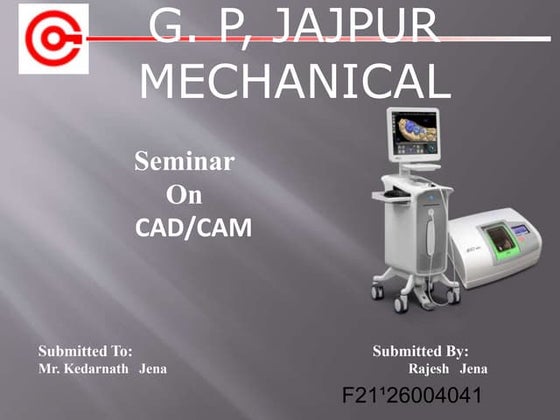 G. P, JAJPUR
MECHANICAL

Seminar
On
CAD/CAM

Submitted To:
Mr. Kedarnath Jena

Submitted By:
Rajesh Jena

F21'26004041